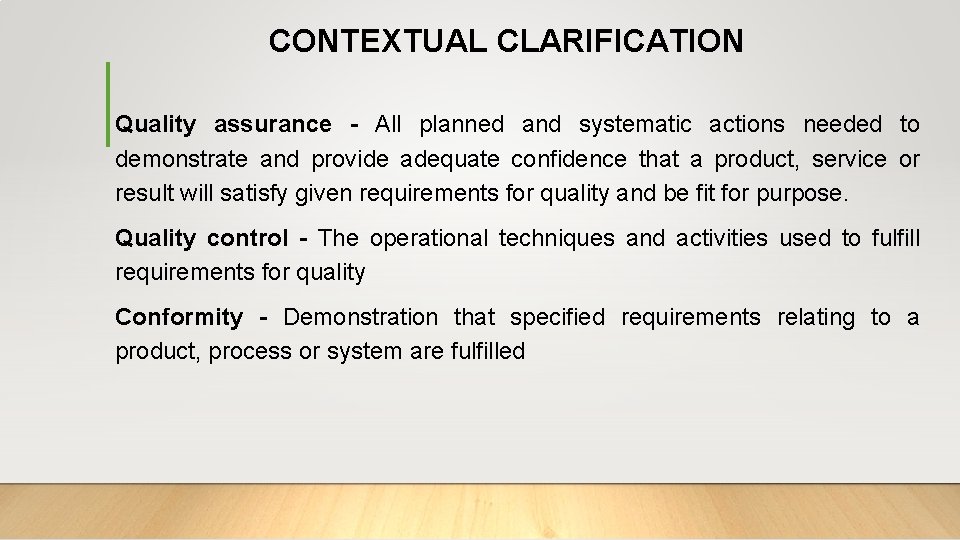 CONTEXTUAL CLARIFICATION

Quality assurance - All planned and systematic actions needed to demonstrate and provide adequate confidence that a product, service or result will satisfy given requirements for quality and be fit for purpose.

Quality control - The operational techniques and activities used to fulfill requirements for quality

Conformity - Demonstration that specified requirements relating to a product, process or system are fulfilled